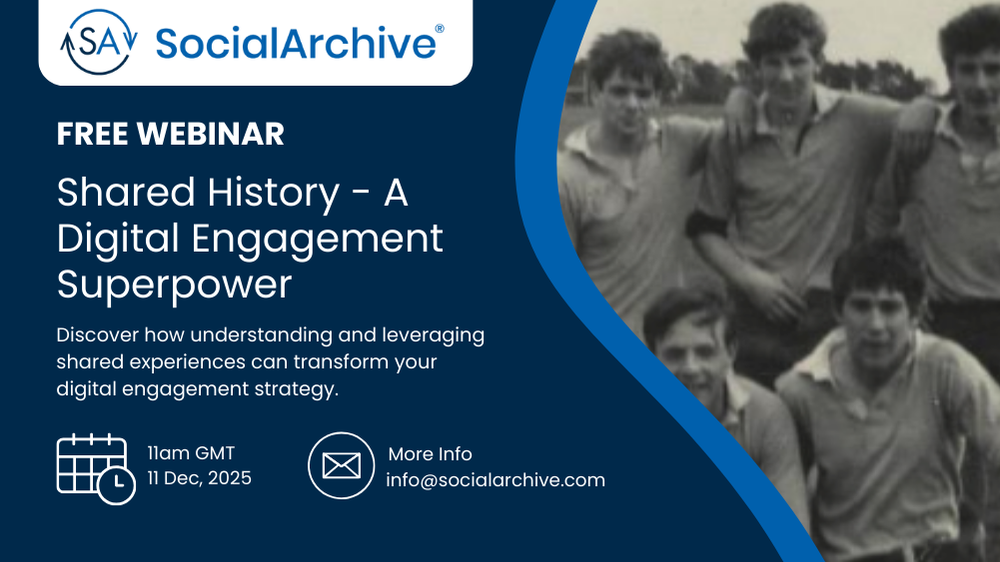 SA SocialArchive®

FREE WEBINAR

Shared History - A Digital Engagement Superpower

Discover how understanding and leveraging shared experiences can transform your digital engagement strategy.

11am GMT
11 Dec, 2025

More Info
info@socialarchive.com